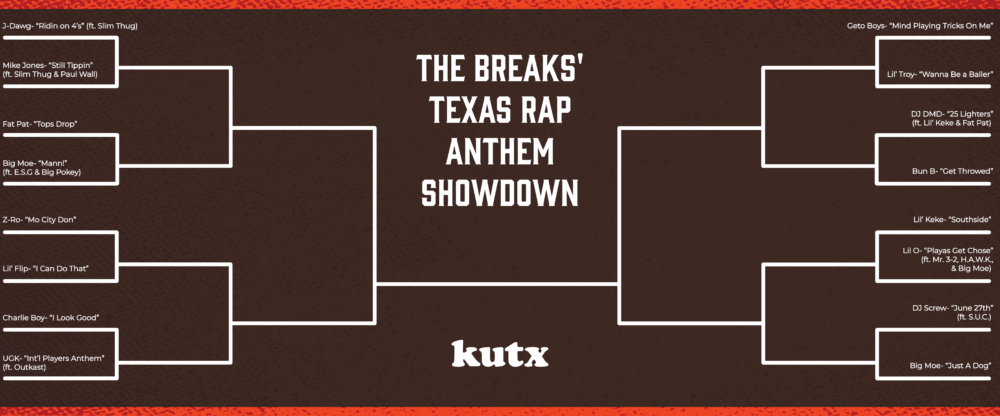 J-Dawg- "Ridin on 4's" (ft. Slim Thug)

Mike Jones- "Still Tippin" (ft. Slim Thug & Paul Wall)

Fat Pat- "Tops Drop"

Big Moe- "Mann!" (ft. E.S.G & Big Pokey)

Z-Ro- "Mo City Don"

Lil' Flip- "I Can Do That"

Charlie Boy- "I Look Good"

UGK- "Int'l Players Anthem" (ft. Outkast)

THE BREAKS' TEXAS RAP ANTHEM SHOWDOWN

kutx

Geto Boys- "Mind Playing Tricks On Me"

Lil' Troy- "Wanna Be a Baller"

DJ DMD- "25 Lighters" (ft. Lil' Keke & Fat Pat)

Bun B- "Get Throwed"

Lil' Keke- "Southside"

Lil O- "Playas Get Chose" (ft. Mr. 3-2, H.A.W.K., & Big Moe)

DJ Screw- "June 27th" (ft. S.U.C.)

Big Moe- "Just A Dog"